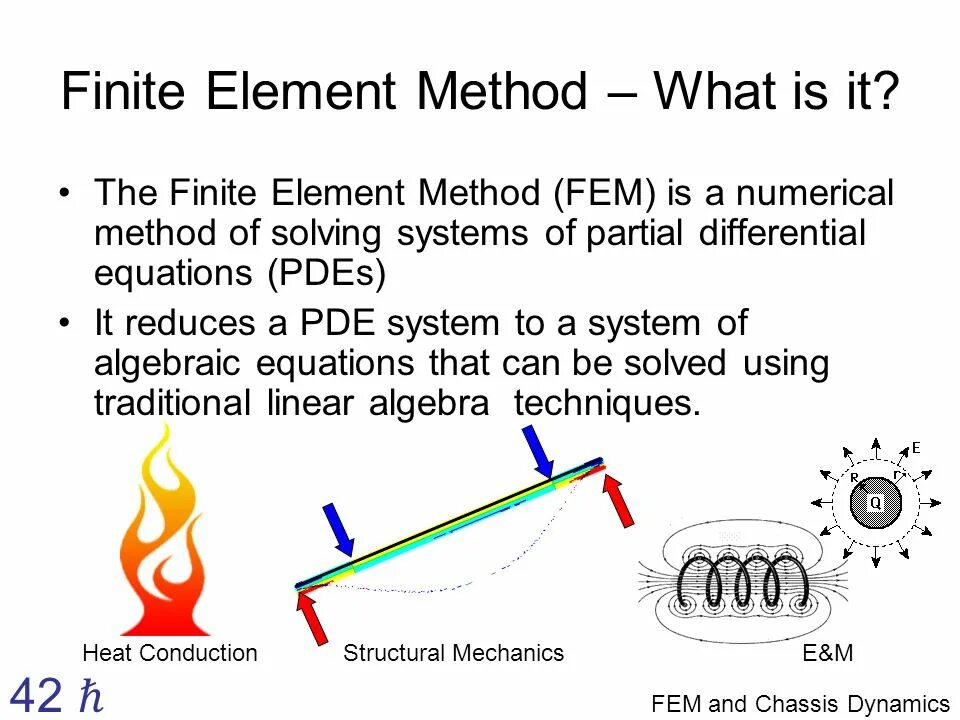 Finite Element Method – What is it?

• The Finite Element Method (FEM) is a numerical method of solving systems of partial differential equations (PDEs)

• It reduces a PDE system to a system of algebraic equations that can be solved using traditional linear algebra techniques.

E

R

r

Q

Heat Conduction

Structural Mechanics

E&M

42 $\hbar$

FEM and Chassis Dynamics